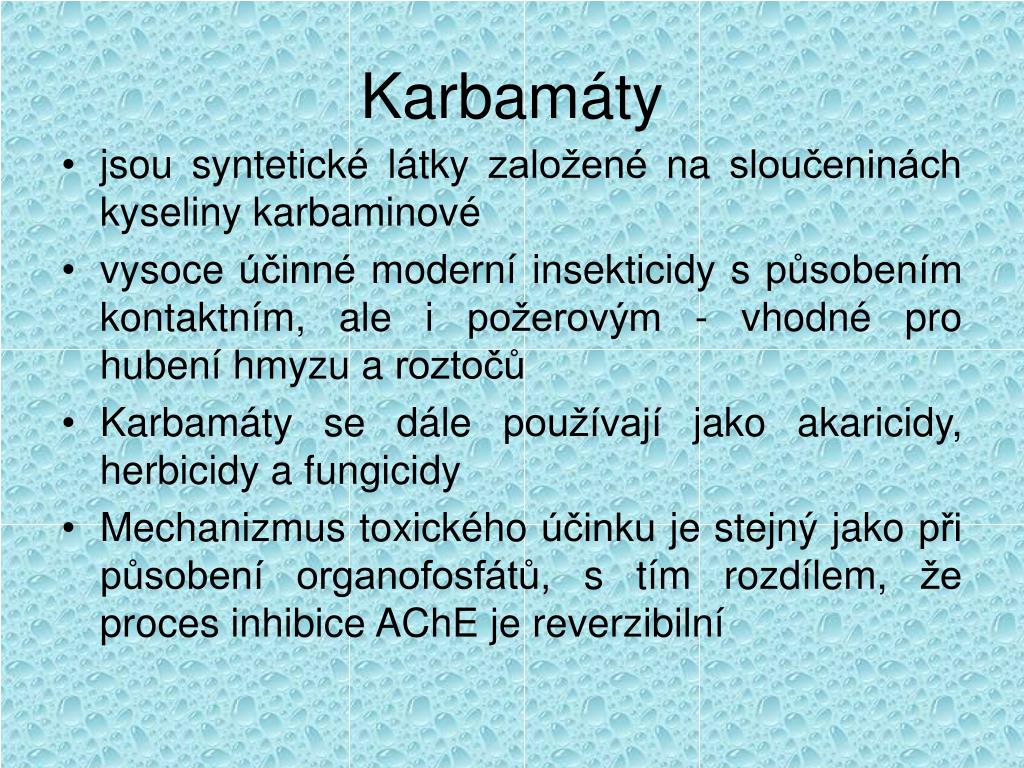 Karbamáty

• jsou syntetické látky založené na sloučeninách kyseliny karbaminové
• vysoce účinné moderní insekticidy s působením kontaktním, ale i požerovým - vhodné pro hubení hmyzu a roztočů
• Karbamáty se dále používají jako akaricidy, herbicidy a fungicidy
• Mechanizmus toxického účinku je stejný jako při působení organofosfátů, s tím rozdílem, že proces inhibice AChE je reverzibilní